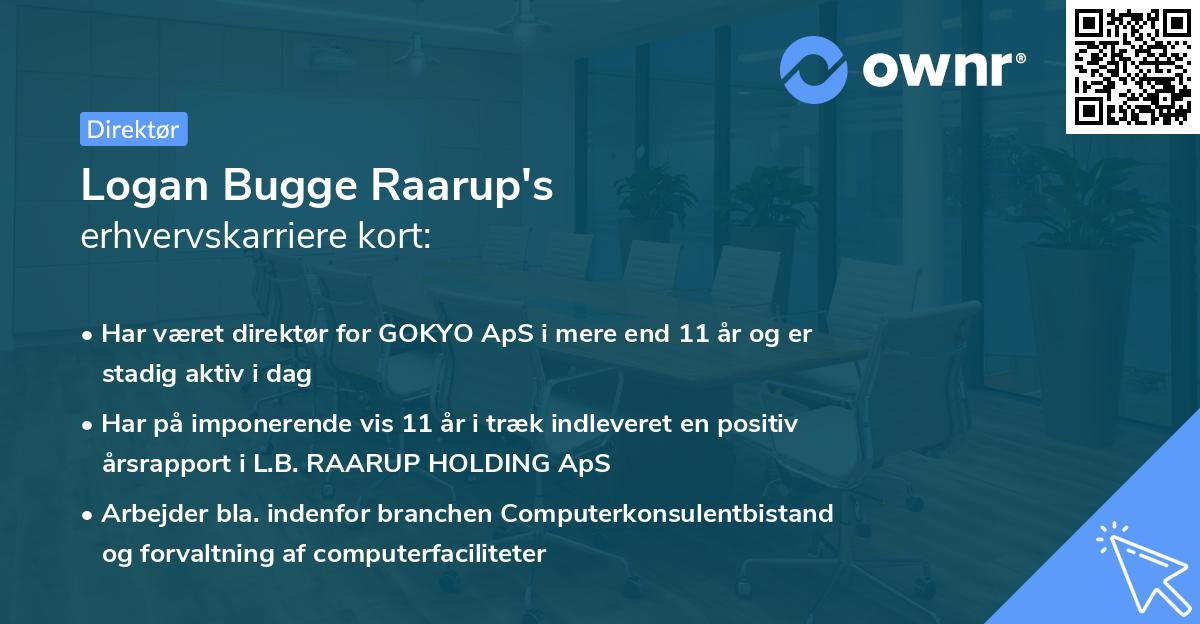 ownr®

Direktør

Logan Bugge Raarup's
erhvervskarriere kort:

• Har været direktør for GOKYO ApS i mere end 11 år og er stadig aktiv i dag

• Har på imponerende vis 11 år i træk indleveret en positiv årsrapport i L.B. RAARUP HOLDING ApS

• Arbejder bla. indenfor branchen Computerkonsulentbistand og forvaltning af computerfaciliteter